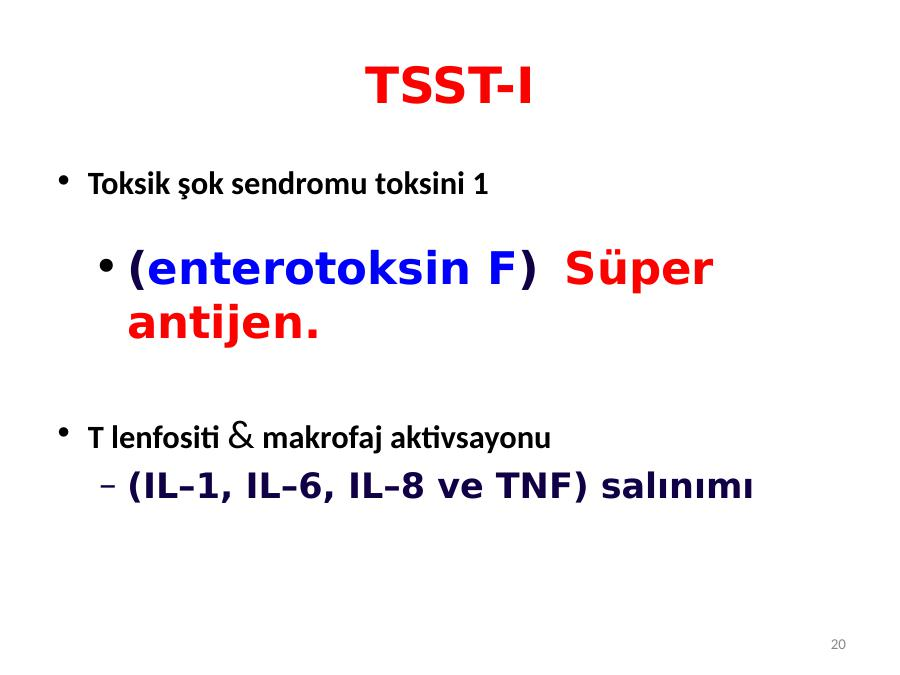 TSST-I

• Toksik şok sendromu toksini 1

• (enterotoksin F) Süper antijen.

• T lenfositi & makrofaj aktivsayonu
– (IL–1, IL–6, IL–8 ve TNF) salınımı

20